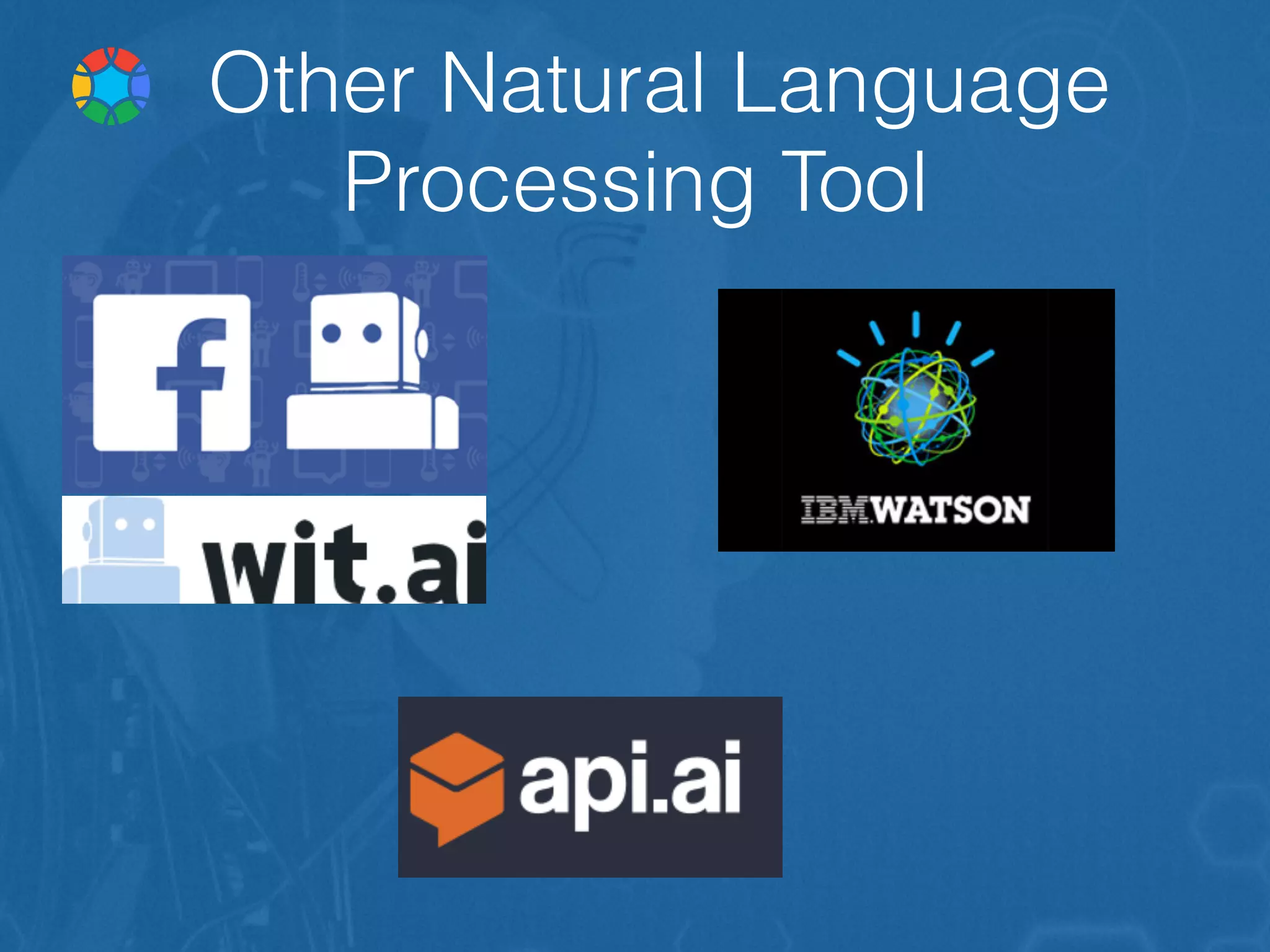 Other Natural Language Processing Tool

f

wit.ai

IBM WATSON

api.ai